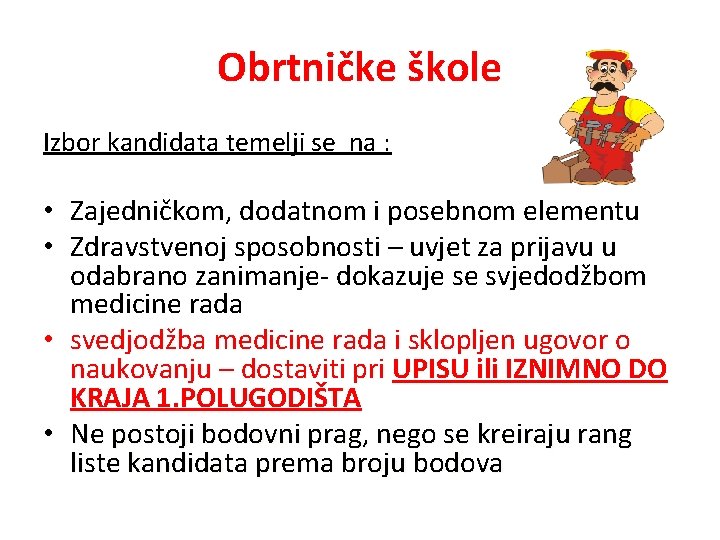 Obrtničke škole

Izbor kandidata temelji se na :

• Zajedničkom, dodatnom i posebnom elementu
• Zdravstvenoj sposobnosti – uvjet za prijavu u odabrano zanimanje- dokazuje se svjedodžbom medicine rada
• svedjodžba medicine rada i sklopljen ugovor o naukovanju – dostaviti pri UPISU ili IZNIMNO DO KRAJA 1.POLUGODIŠTA
• Ne postoji bodovni prag, nego se kreiraju rang liste kandidata prema broju bodova